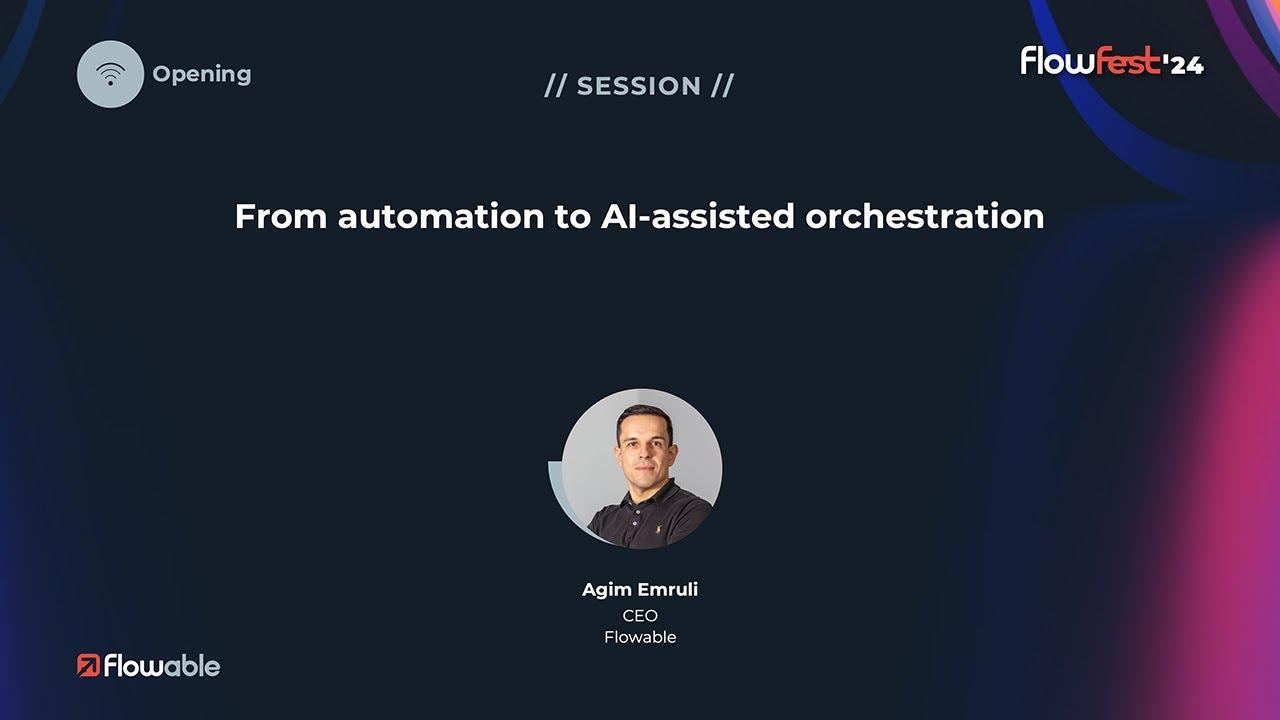 Opening

// SESSION //

FlowFest'24

From automation to AI-assisted orchestration

Agim Emruli
CEO
Flowable

Flowable